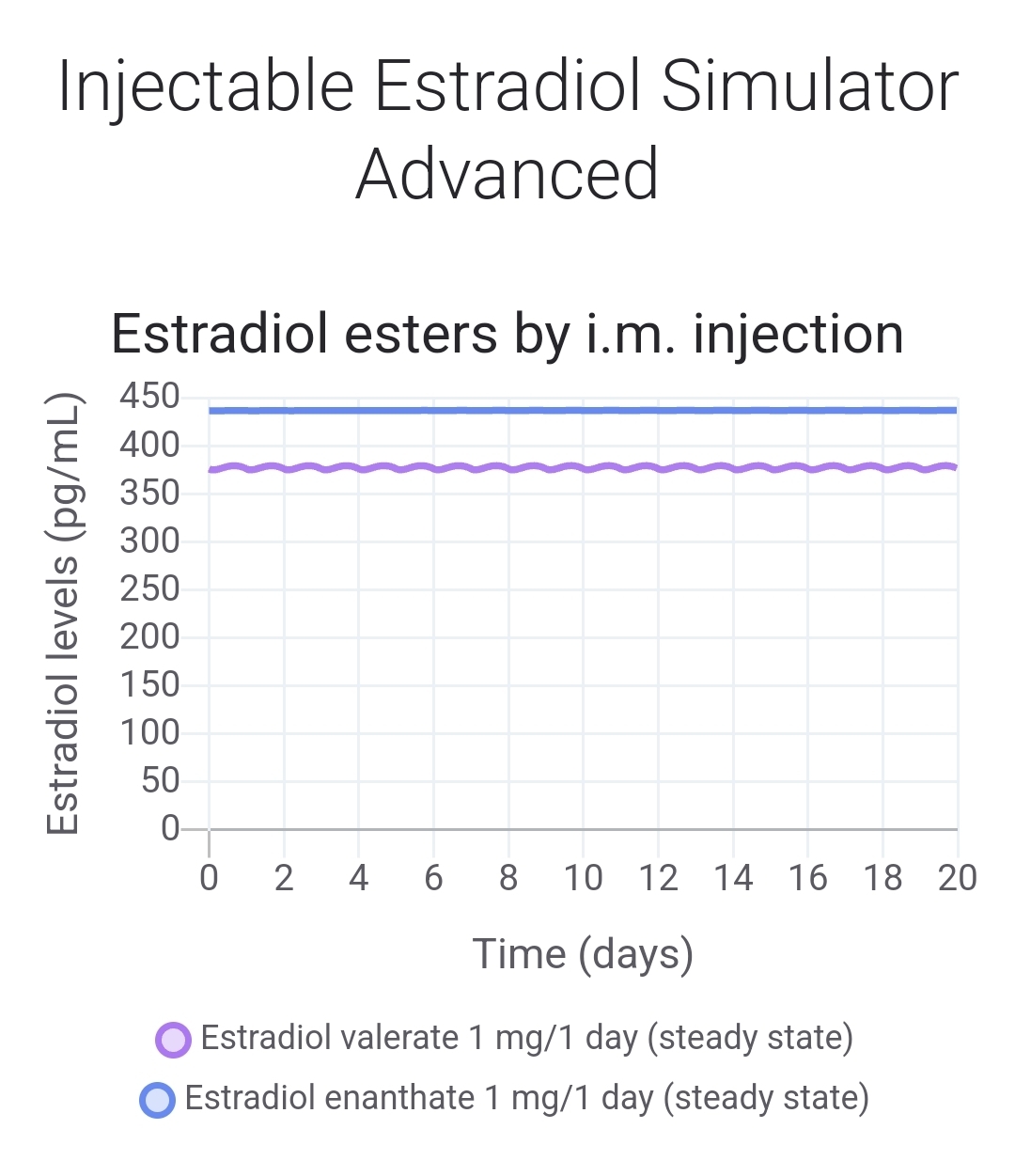 Injectable Estradiol Simulator Advanced

Estradiol esters by i.m. injection

Estradiol levels (pg/mL)

450
400
350
300
250
200
150
100
50
0

0 2 4 6 8 10 12 14 16 18 20

Time (days)

Estradiol valerate 1 mg/1 day (steady state)
Estradiol enanthate 1 mg/1 day (steady state)